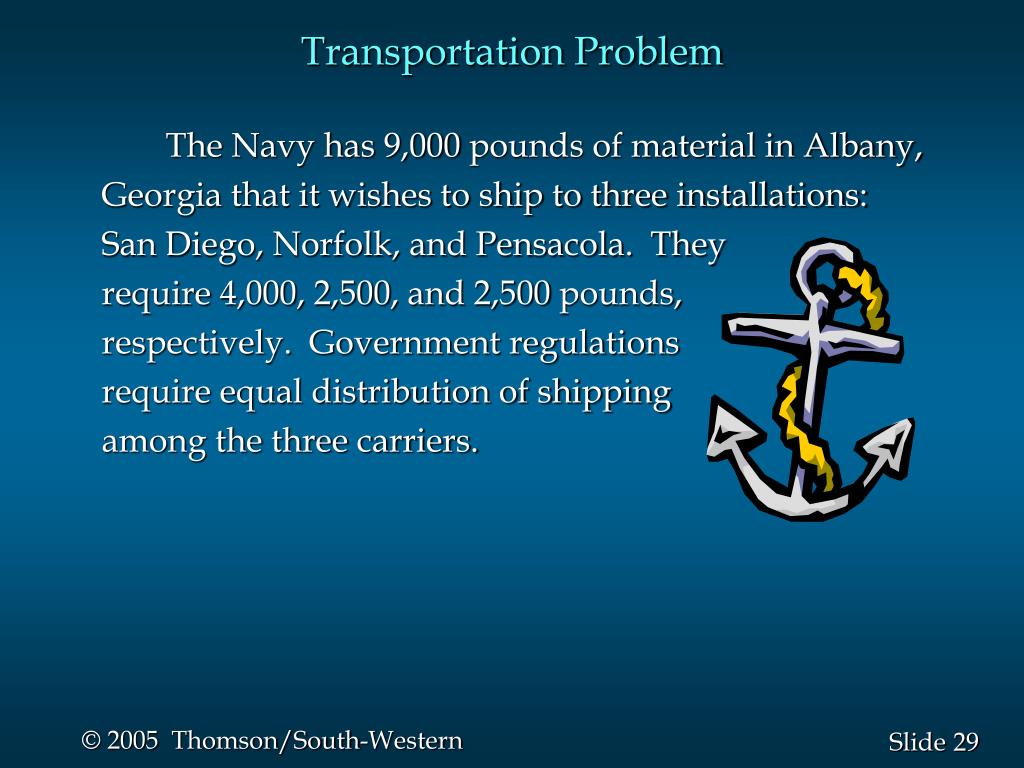 Transportation Problem

The Navy has 9,000 pounds of material in Albany, Georgia that it wishes to ship to three installations: San Diego, Norfolk, and Pensacola. They require 4,000, 2,500, and 2,500 pounds, respectively. Government regulations require equal distribution of shipping among the three carriers.

© 2005 Thomson/South-Western

Slide 29